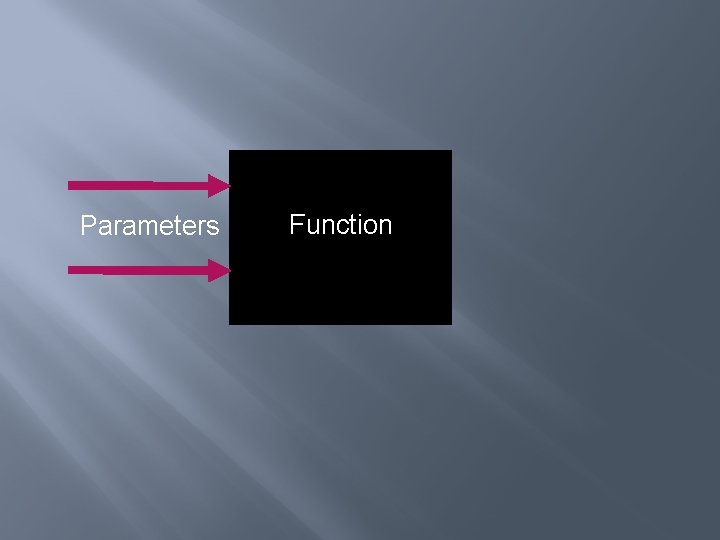 Parameters

Function